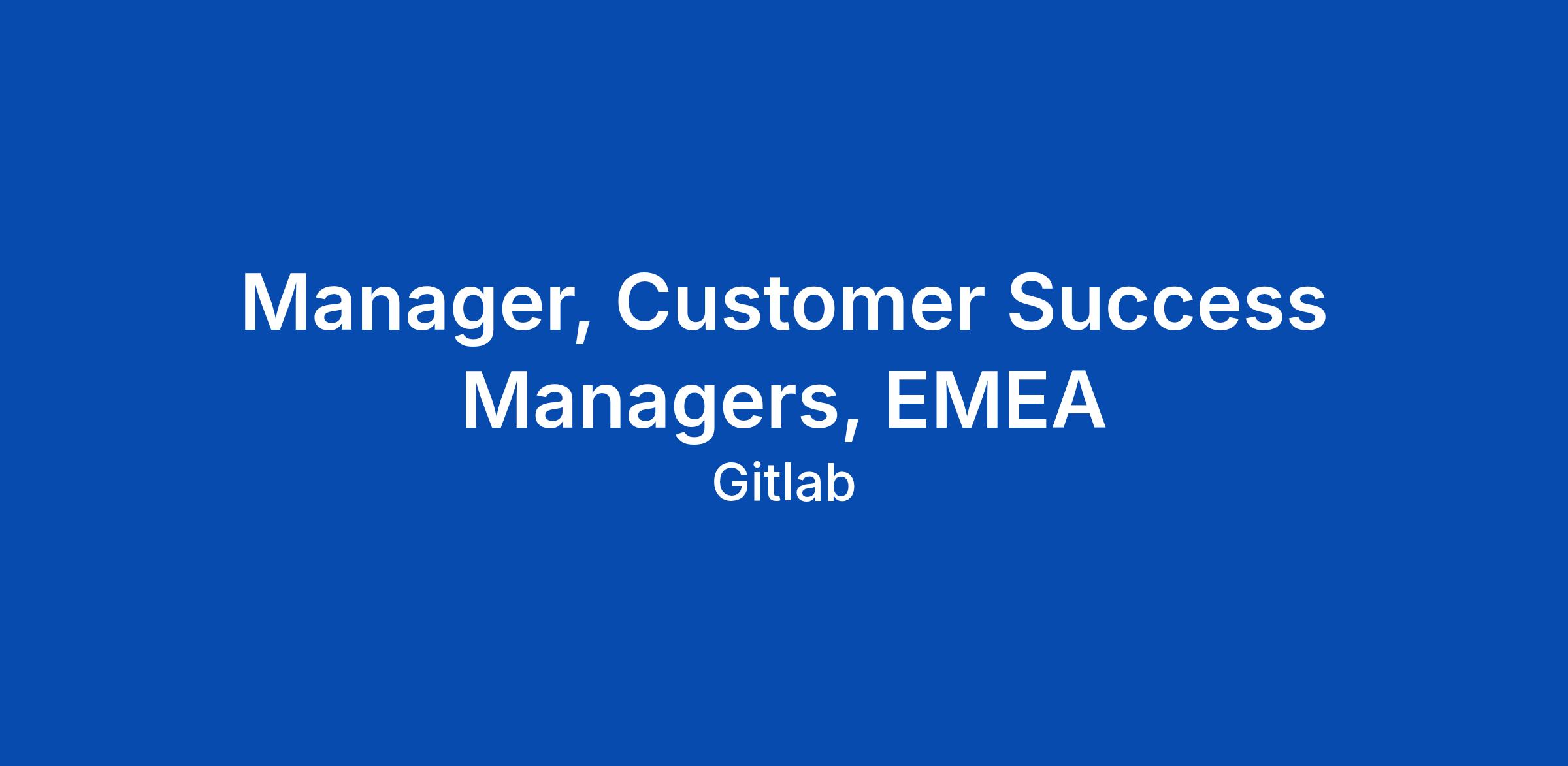 Manager, Customer Success Managers, EMEA

Gitlab